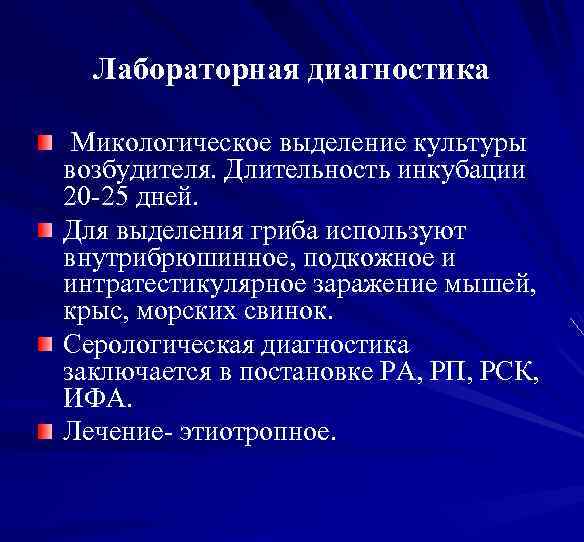 Лабораторная диагностика

Микологическое выделение культуры возбудителя. Длительность инкубации 20-25 дней.

Для выделения гриба используют внутрибрюшинное, подкожное и интратестикулярное заражение мышей, крыс, морских свинок.

Серологическая диагностика заключается в постановке РА, РП, РСК, ИФА.

Лечение- этиотропное.